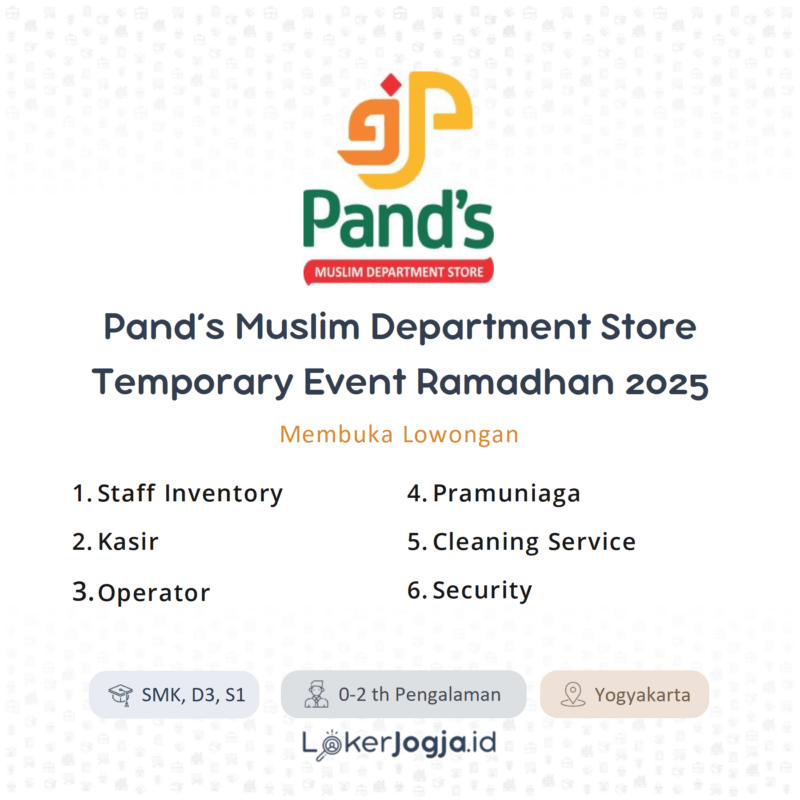 Pand's
MUSLIM DEPARTMENT STORE

Pand's Muslim Department Store Temporary Event Ramadhan 2025

Membuka Lowongan

1. Staff Inventory
2. Kasir
3. Operator

4. Pramuniaga
5. Cleaning Service
6. Security

SMK, D3, S1
0-2 th Pengalaman
Yogyakarta

LokerJogja.id